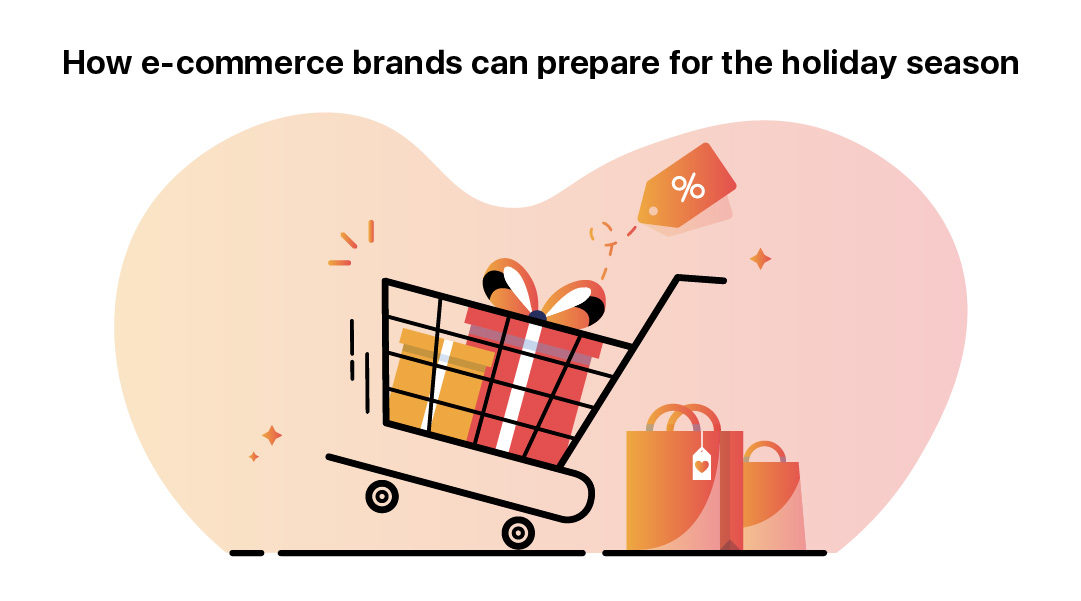 How e-commerce brands can prepare for the holiday season

%